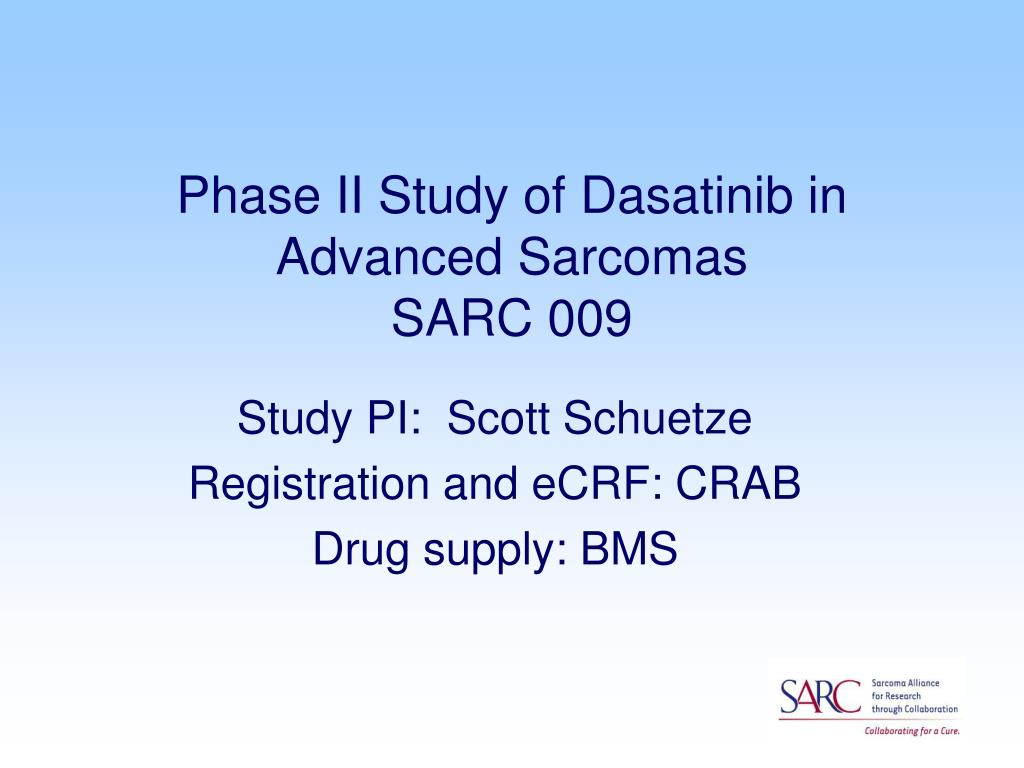 Phase II Study of Dasatinib in Advanced Sarcomas
SARC 009

Study PI: Scott Schuetze
Registration and eCRF: CRAB
Drug supply: BMS

SARC Sarcoma Alliance for Research through Collaboration
Collaborating for a Cure.